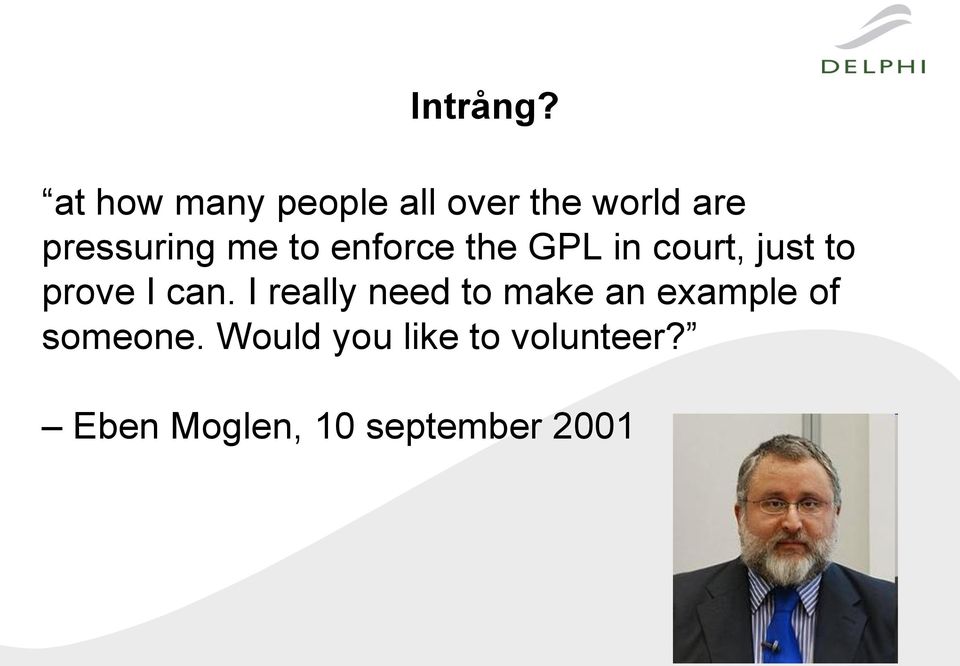 DELPHI

Intrång?

“at how many people all over the world are pressuring me to enforce the GPL in court, just to prove I can. I really need to make an example of someone. Would you like to volunteer?”

– Eben Moglen, 10 september 2001